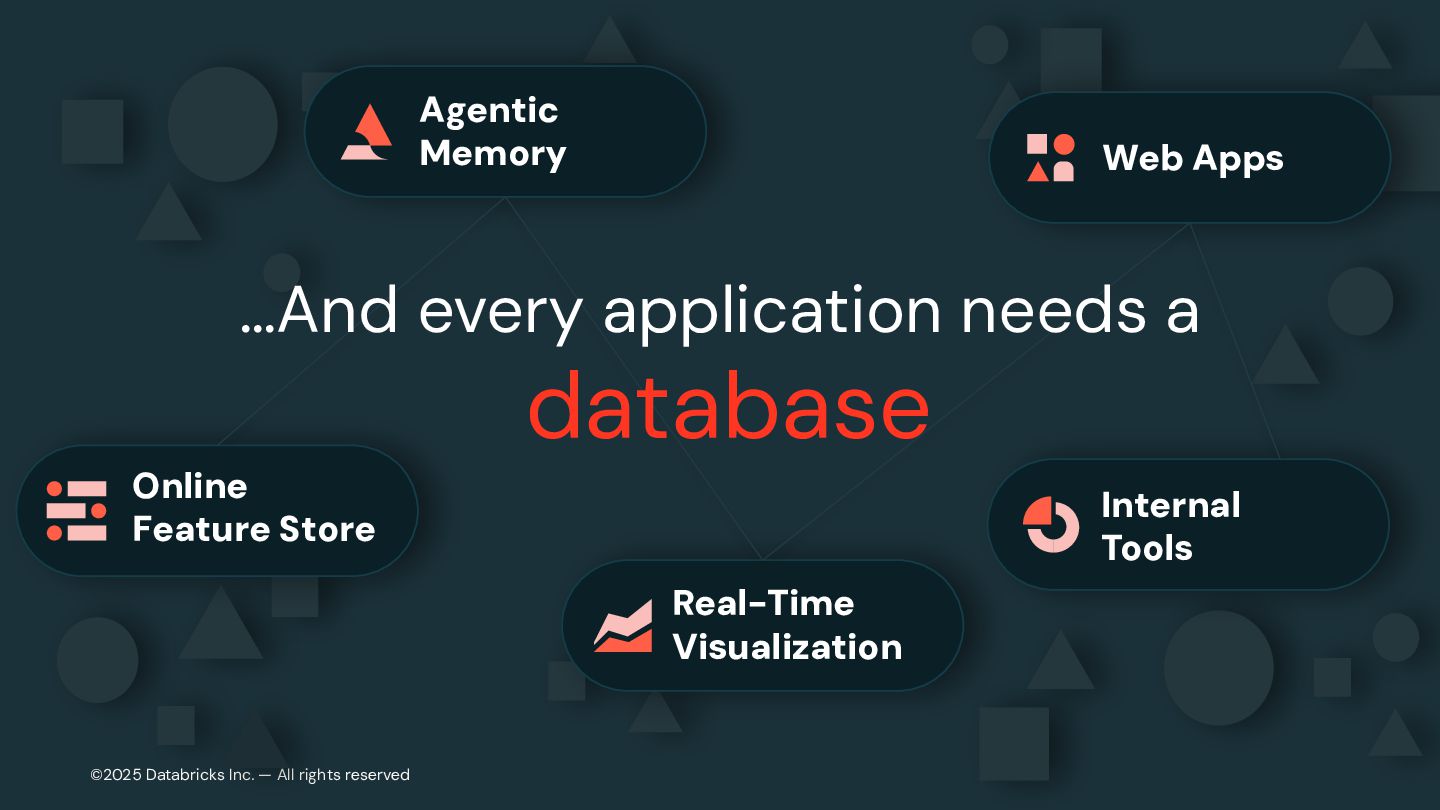 Agentic Memory

Web Apps

...And every application needs a database

Online Feature Store

Internal Tools

Real-Time Visualization

©2025 Databricks Inc. — All rights reserved